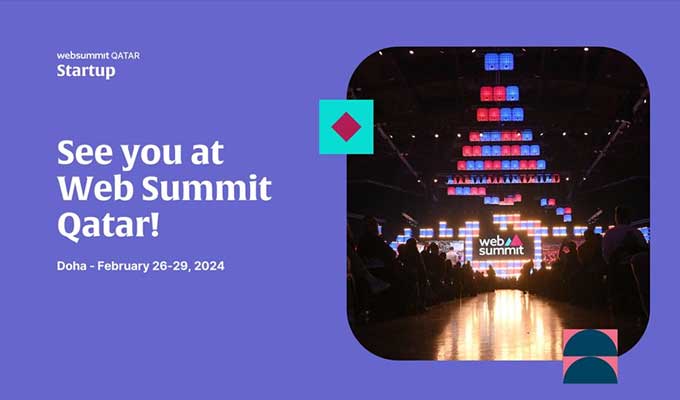 websummit QATAR
Startup

See you at Web Summit Qatar!

Doha - February 26-29, 2024

web summit